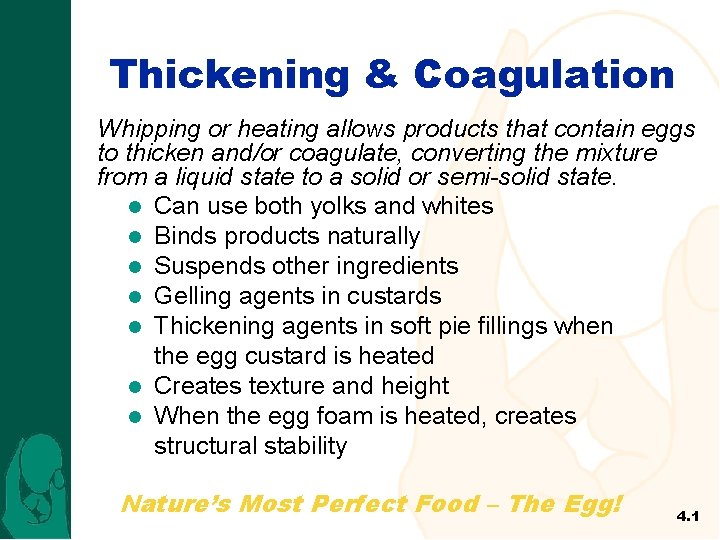 Thickening & Coagulation

Whipping or heating allows products that contain eggs to thicken and/or coagulate, converting the mixture from a liquid state to a solid or semi-solid state.

- Can use both yolks and whites
- Binds products naturally
- Suspends other ingredients
- Gelling agents in custards
- Thickening agents in soft pie fillings when the egg custard is heated
- Creates texture and height
- When the egg foam is heated, creates structural stability

Nature's Most Perfect Food – The Egg!

4.1